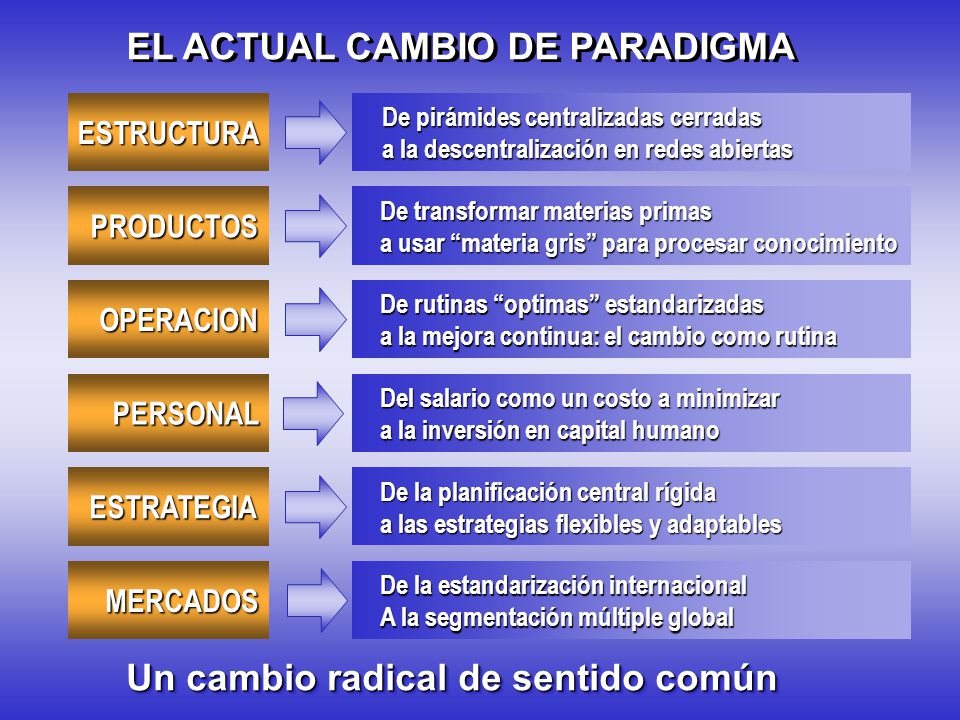 EL ACTUAL CAMBIO DE PARADIGMA

ESTRUCTURA

De pirámides centralizadas cerradas
a la descentralización en redes abiertas

PRODUCTOS

De transformar materias primas
a usar “materia gris” para procesar conocimiento

OPERACION

De rutinas “optimas” estandarizadas
a la mejora continua: el cambio como rutina

PERSONAL

Del salario como un costo a minimizar
a la inversión en capital humano

ESTRATEGIA

De la planificación central rígida
a las estrategias flexibles y adaptables

MERCADOS

De la estandarización internacional
A la segmentación múltiple global

Un cambio radical de sentido común